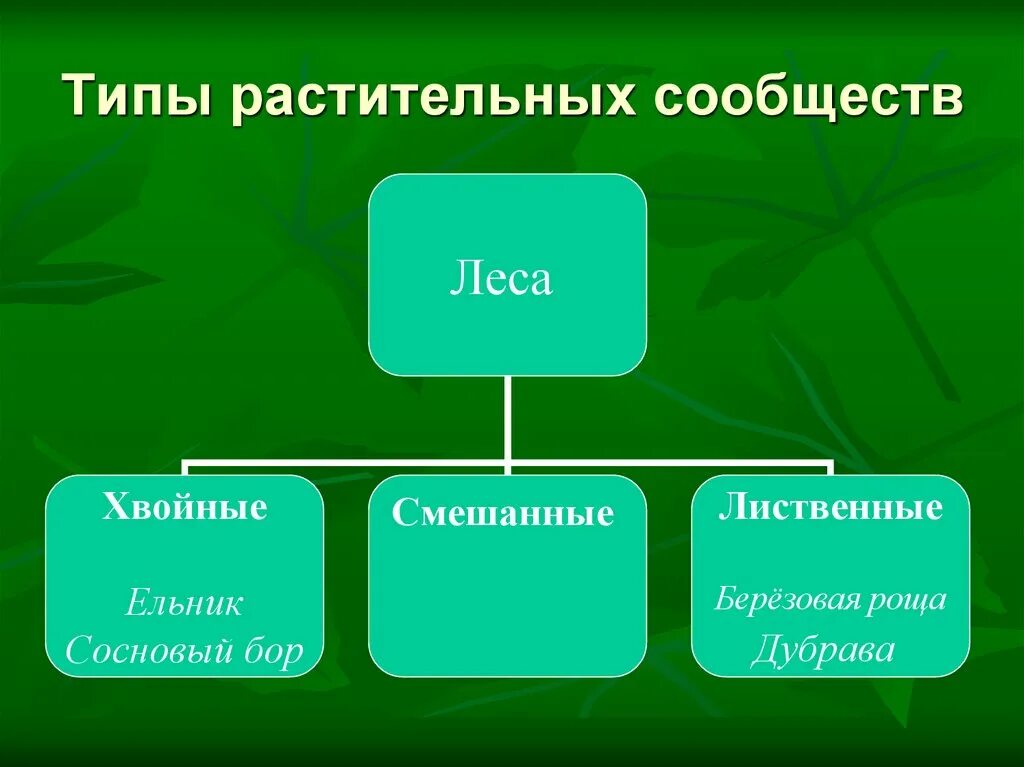 Типы растительных сообществ

Леса

Хвойные

Ельник
Сосновый бор

Смешанные

Лиственные

Берёзовая роща
Дубрава